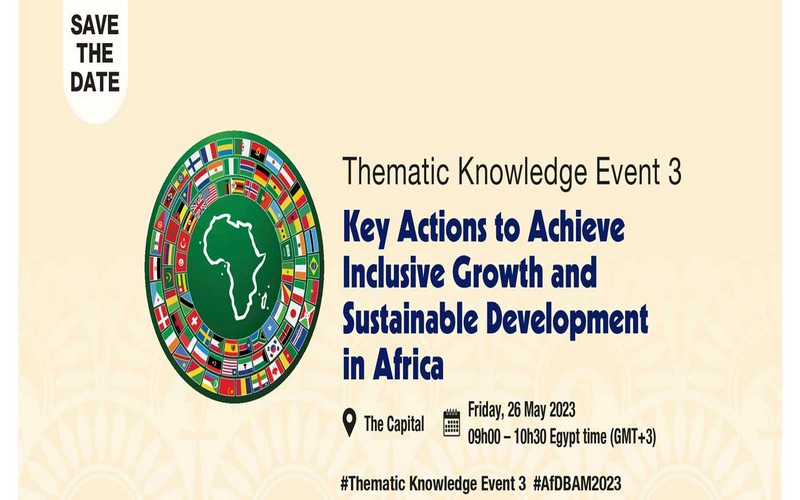 SAVE THE DATE

Thematic Knowledge Event 3

Key Actions to Achieve Inclusive Growth and Sustainable Development in Africa

The Capital

Friday, 26 May 2023
09h00 – 10h30 Egypt time (GMT+3)

#Thematic Knowledge Event 3 #AfDBAM2023